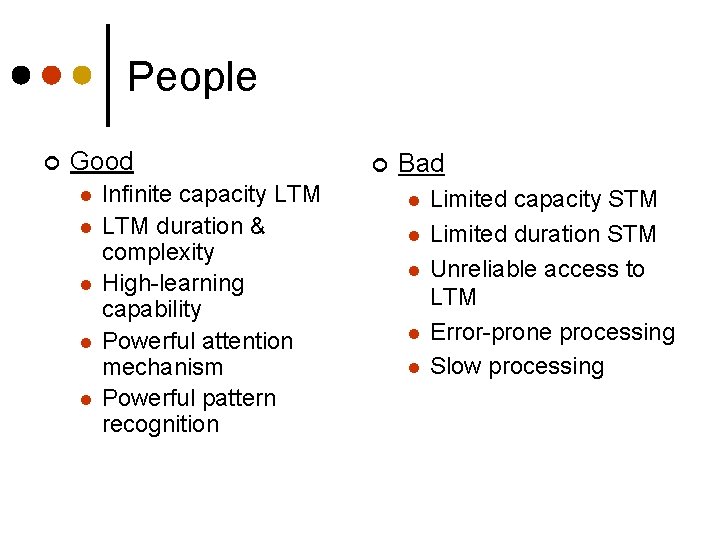 People

Good
- Infinite capacity LTM
- LTM duration & complexity
- High-learning capability
- Powerful attention mechanism
- Powerful pattern recognition

Bad
- Limited capacity STM
- Limited duration STM
- Unreliable access to LTM
- Error-prone processing
- Slow processing